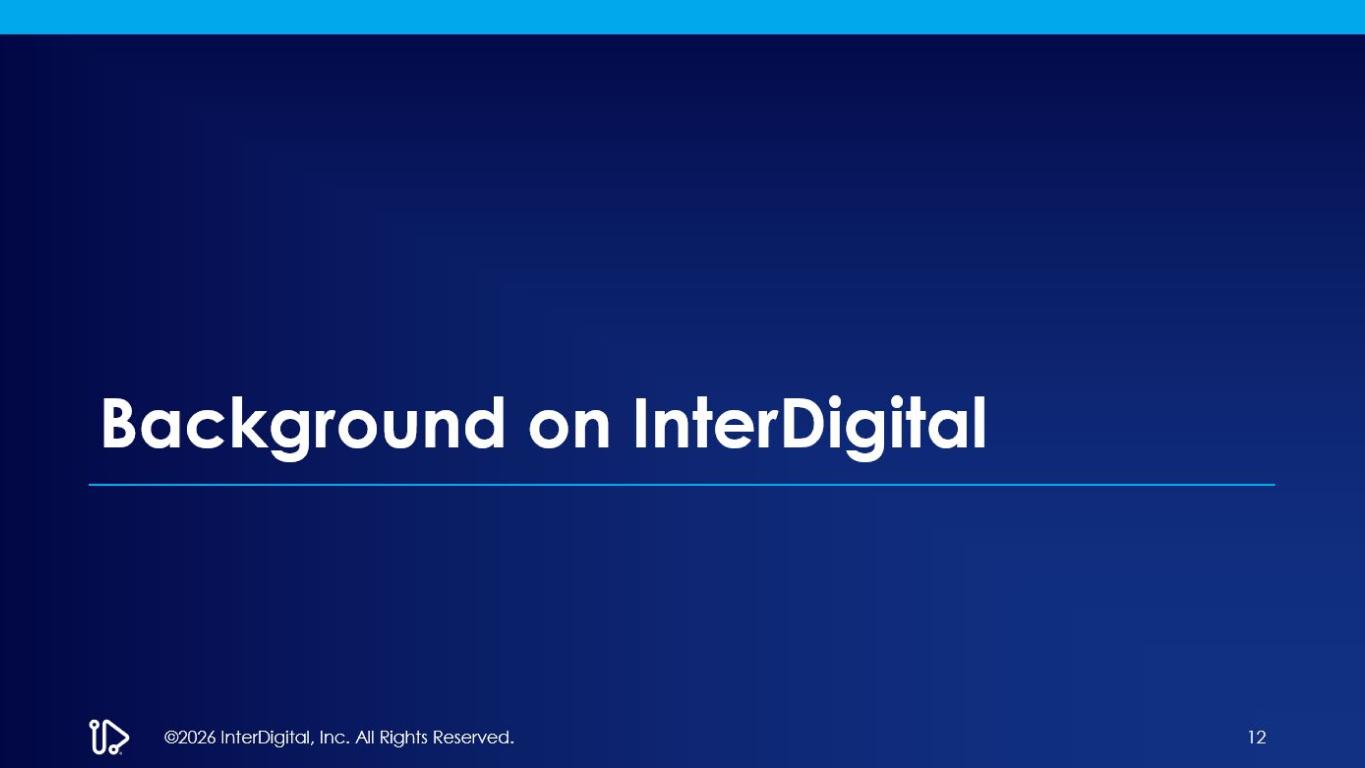 Background on InterDigital

©2026 InterDigital, Inc. All Rights Reserved.

12